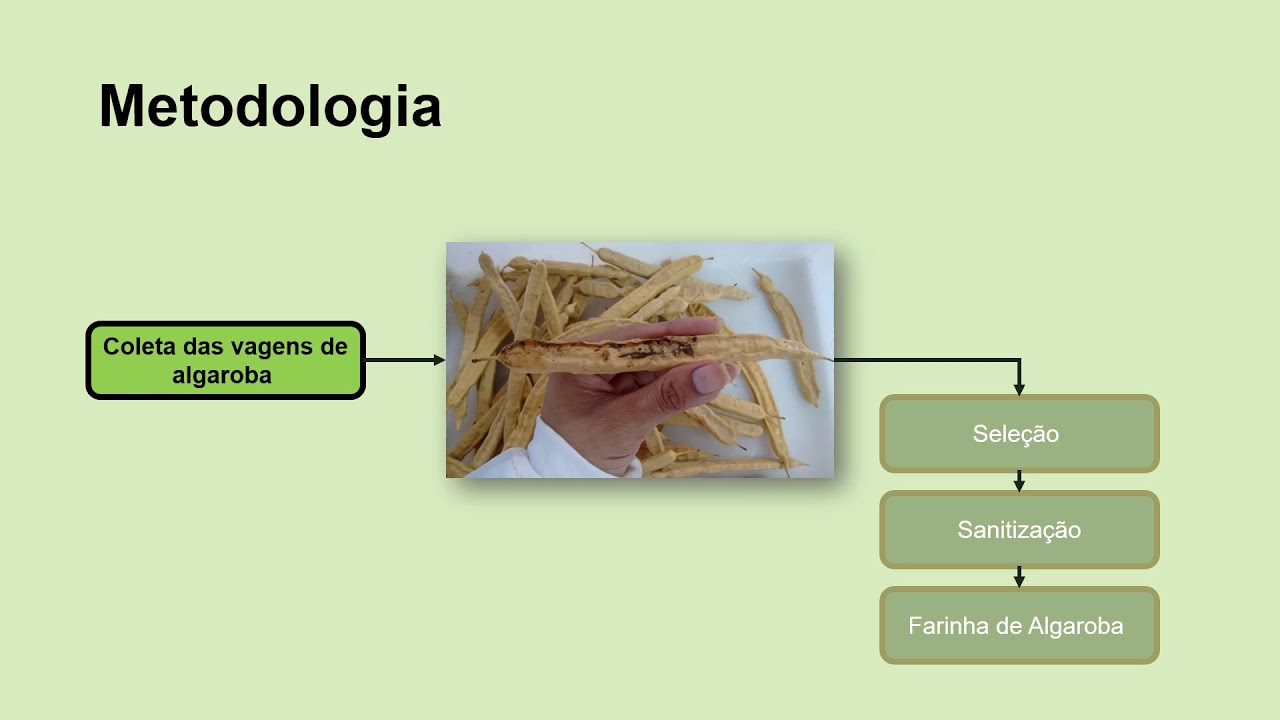 Metodologia

Coleta das vagens de algaroba

Seleção

Sanitização

Farinha de Algaroba